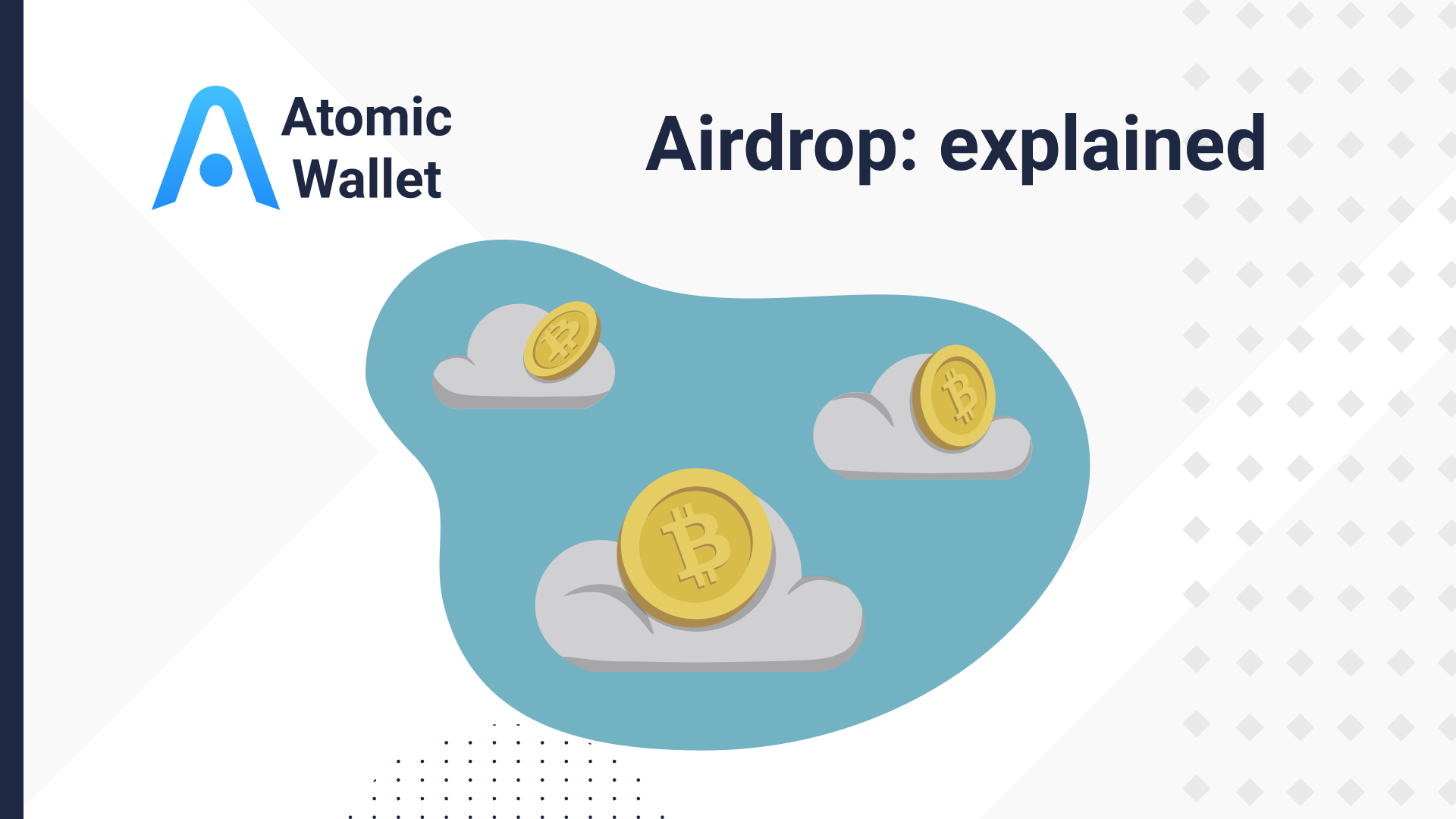 Atomic Wallet

Airdrop: explained